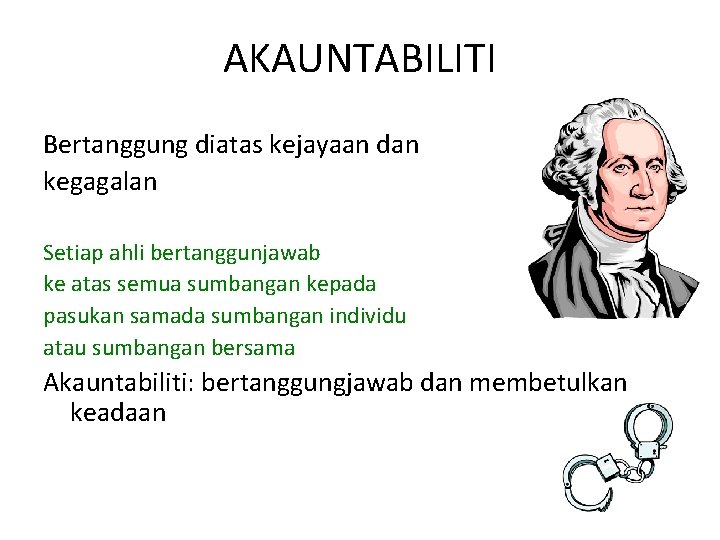 AKAUNTABILITI

Bertanggung diatas kejayaan dan kegagalan

Setiap ahli bertanggunjawab ke atas semua sumbangan kepada pasukan samada sumbangan individu atau sumbangan bersama

Akauntabiliti: bertanggungjawab dan membetulkan keadaan